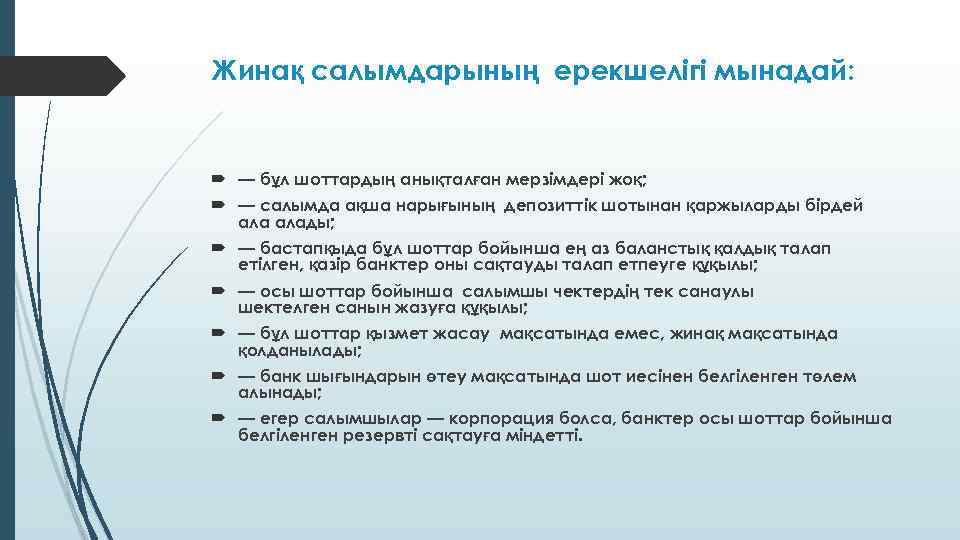 Жинақ салымдарының ерекшелігі мынадай:

— бұл шоттардың анықталған мерзімдері жоқ;

— салымда ақша нарығының депозиттік шотынан қаржыларды бірдей ала алады;

— бастапқыда бұл шоттар бойынша ең аз баланстық қалдық талап етілген, қазір банктер оны сақтауды талап етпеуге құқылы;

— осы шоттар бойынша салымшы чектердің тек санаулы шектелген санын жазуға құқылы;

— бұл шоттар қызмет жасау мақсатында емес, жинақ мақсатында қолданылады;

— банк шығындарын өтеу мақсатында шот иесінен белгіленген төлем алынады;

— егер салымшылар — корпорация болса, банктер осы шоттар бойынша белгіленген резервті сақтауға міндетті.